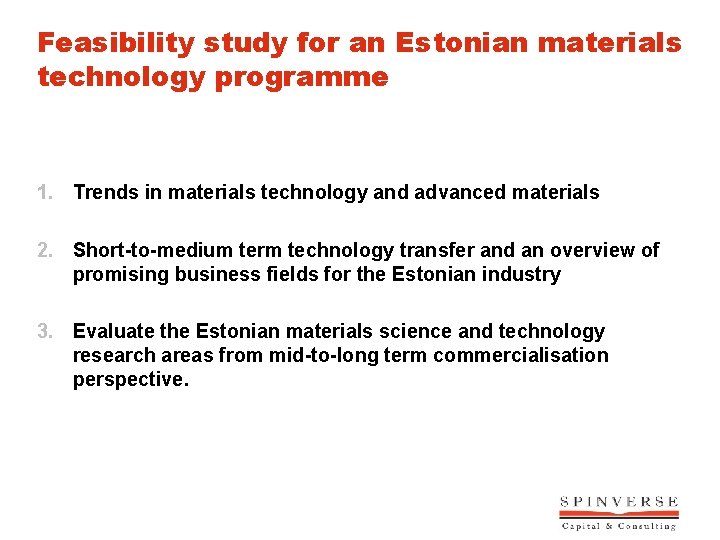 Feasibility study for an Estonian materials technology programme

1. Trends in materials technology and advanced materials

2. Short-to-medium term technology transfer and an overview of promising business fields for the Estonian industry

3. Evaluate the Estonian materials science and technology research areas from mid-to-long term commercialisation perspective.

SPINVERSE
Capital & Consulting